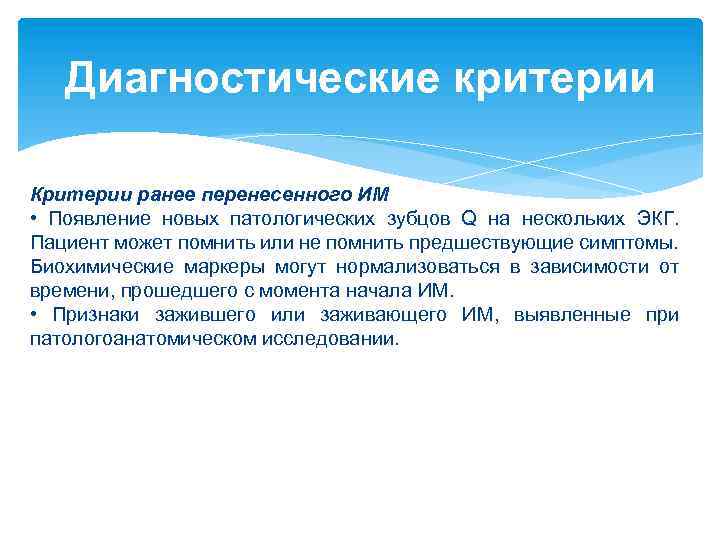 Диагностические критерии

Критерии ранее перенесенного ИМ
• Появление новых патологических зубцов Q на нескольких ЭКГ. Пациент может помнить или не помнить предшествующие симптомы. Биохимические маркеры могут нормализоваться в зависимости от времени, прошедшего с момента начала ИМ.
• Признаки зажившего или заживающего ИМ, выявленные при патологоанатомическом исследовании.